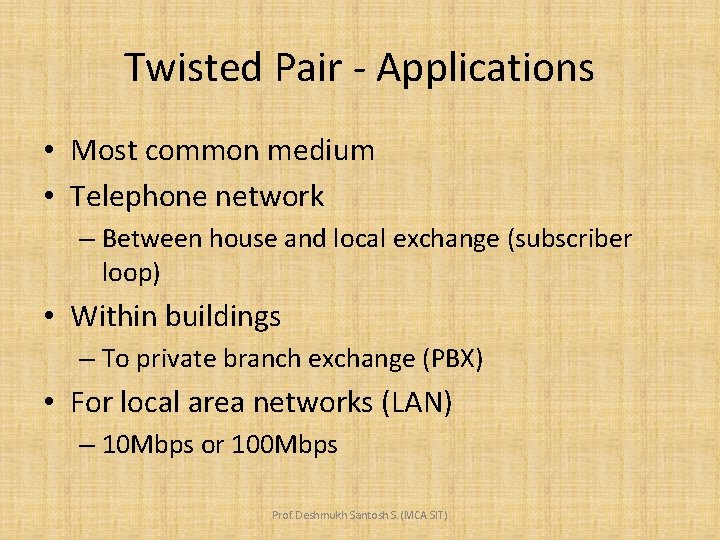 Twisted Pair - Applications

• Most common medium
• Telephone network
– Between house and local exchange (subscriber loop)
• Within buildings
– To private branch exchange (PBX)
• For local area networks (LAN)
– 10Mbps or 100Mbps

Prof. Deshmukh Santosh S. (MCA SIT)